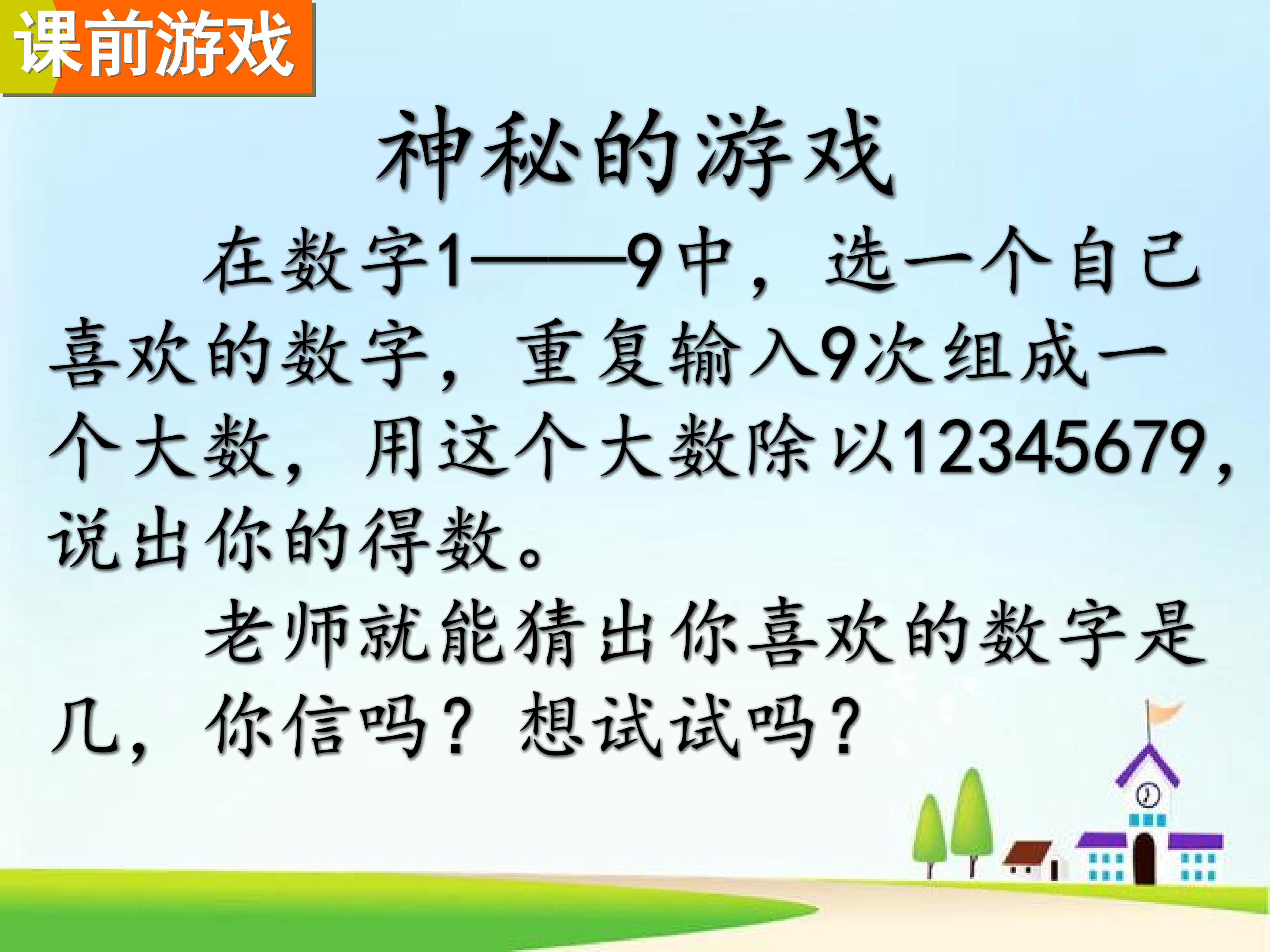 课前游戏

神秘的游戏

在数字1——9中，选一个自己喜欢的数字，重复输入9次组成一个大数，用这个大数除以12345679，说出你的得数。

老师就能猜出你喜欢的数字是几，你信吗？想试试吗？